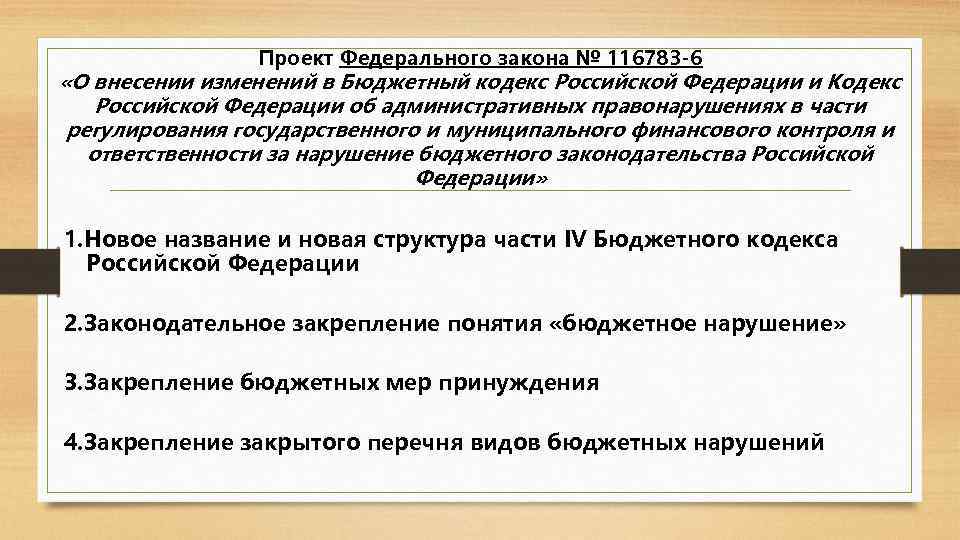 Проект Федерального закона № 116783-6
«О внесении изменений в Бюджетный кодекс Российской Федерации и Кодекс Российской Федерации об административных правонарушениях в части регулирования государственного и муниципального финансового контроля и ответственности за нарушение бюджетного законодательства Российской Федерации»

1.Новое название и новая структура части IV Бюджетного кодекса Российской Федерации

2.Законодательное закрепление понятия «бюджетное нарушение»

3.Закрепление бюджетных мер принуждения

4.Закрепление закрытого перечня видов бюджетных нарушений